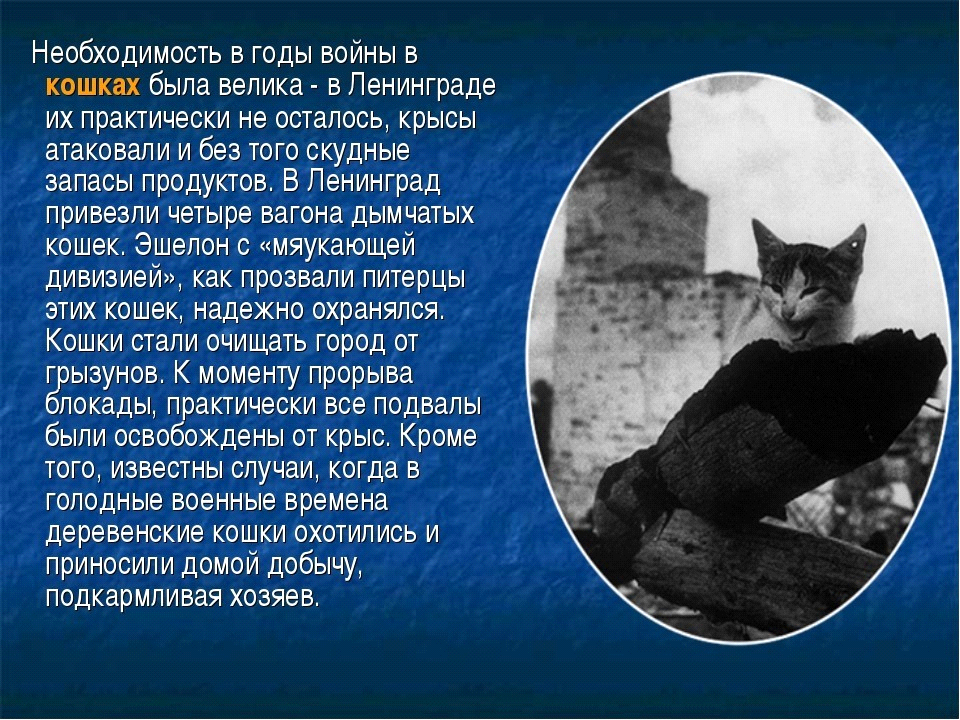 Необходимость в годы войны в кошках была велика - в Ленинграде их практически не осталось, крысы атаковали и без того скудные запасы продуктов. В Ленинград привезли четыре вагона дымчатых кошек. Эшелон с «мяукающей дивизией», как прозвали питерцы этих кошек, надежно охранялся. Кошки стали очищать город от грызунов. К моменту прорыва блокады, практически все подвалы были освобождены от крыс. Кроме того, известны случаи, когда в голодные военные времена деревенские кошки охотились и приносили домой добычу, подкармливая хозяев.